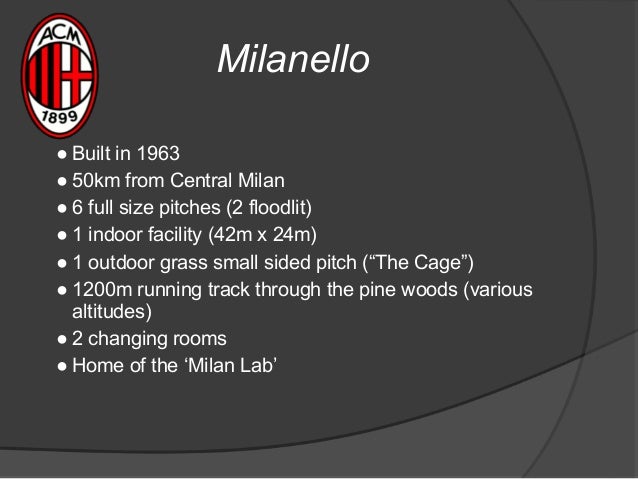 ACM
1899

Milanello

● Built in 1963
● 50km from Central Milan
● 6 full size pitches (2 floodlit)
● 1 indoor facility (42m x 24m)
● 1 outdoor grass small sided pitch (“The Cage”)
● 1200m running track through the pine woods (various altitudes)
● 2 changing rooms
● Home of the ‘Milan Lab’